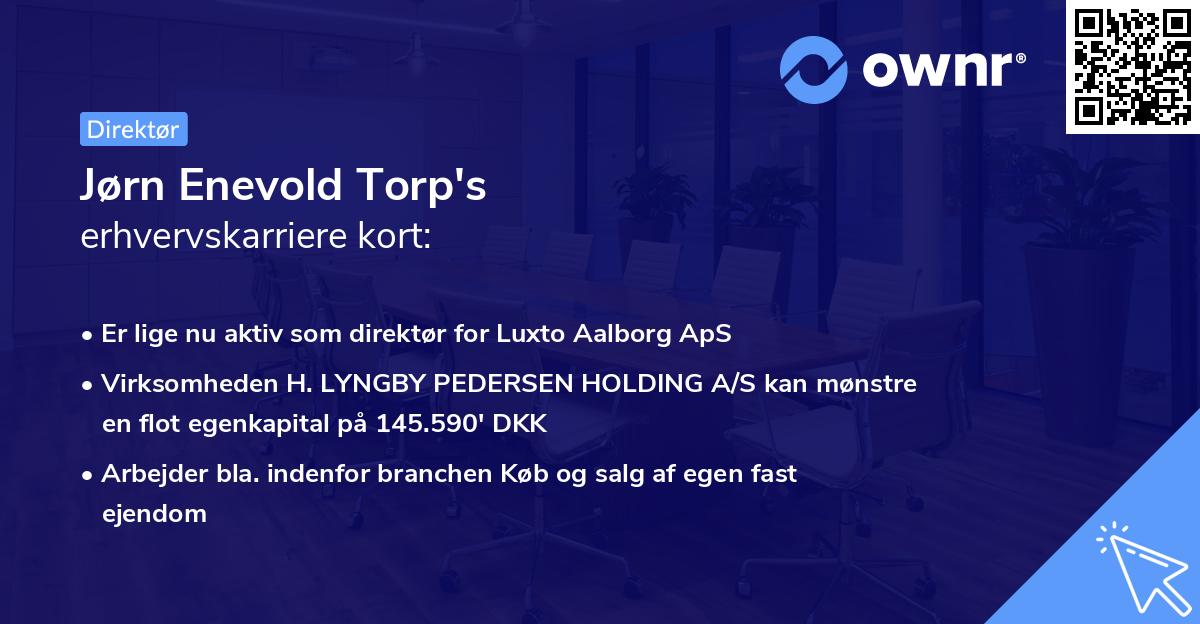 ownr®

Direktør

Jørn Enevold Torp's
erhvervskarriere kort:

• Er lige nu aktiv som direktør for Luxto Aalborg ApS

• Virksomheden H. LYNGBY PEDERSEN HOLDING A/S kan mønstre en flot egenkapital på 145.590' DKK

• Arbejder bla. indenfor branchen Køb og salg af egen fast ejendom